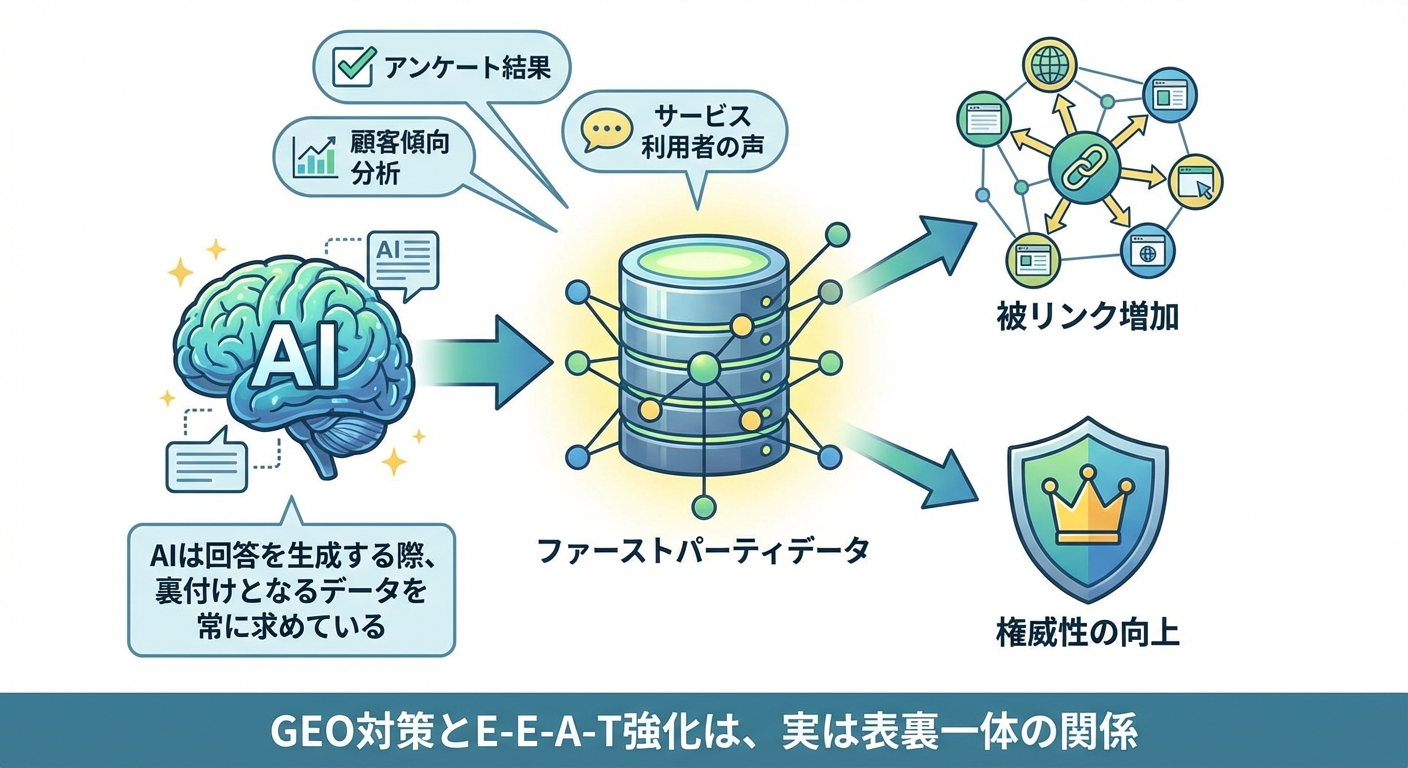 アンケート結果

顧客傾向分析

サービス利用者の声

AI

AI

AIは回答を生成する際、裏付けとなるデータを常に求めている

ファーストパーティデータ

被リンク増加

権威性の向上

GEO対策とE-E-A-T強化は、実は表裏一体の関係